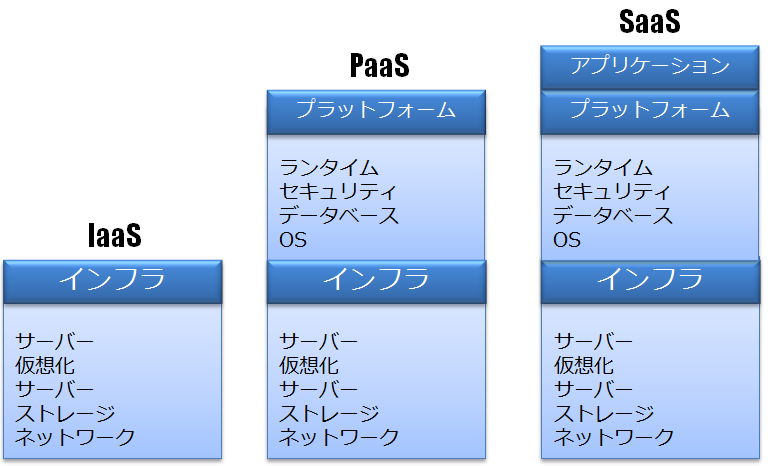 IaaS

インフラ

サーバー
仮想化
サーバー
ストレージ
ネットワーク

PaaS

プラットフォーム

ランタイム
セキュリティ
データベース
OS

インフラ

サーバー
仮想化
サーバー
ストレージ
ネットワーク

SaaS

アプリケーション

プラットフォーム

ランタイム
セキュリティ
データベース
OS

インフラ

サーバー
仮想化
サーバー
ストレージ
ネットワーク